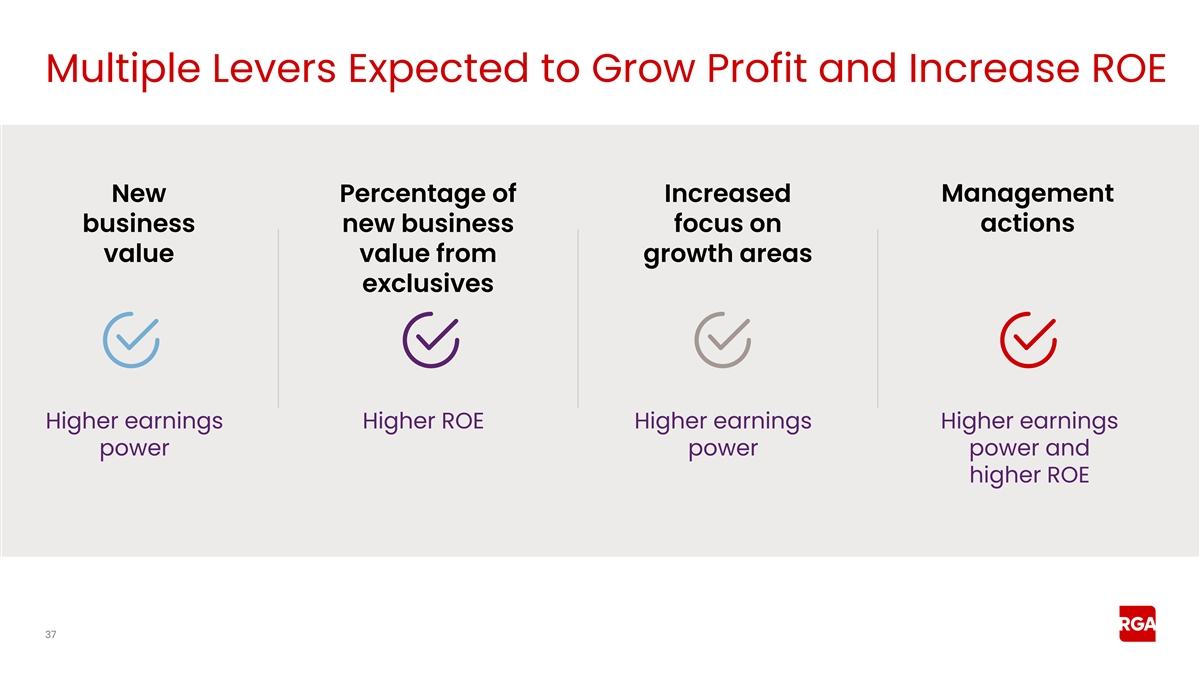 Multiple Levers Expected to Grow Profit and Increase ROE

New business value

Higher earnings power

Percentage of new business value from exclusives

Higher ROE

Increased focus on growth areas

Higher earnings power

Management actions

Higher earnings power and higher ROE

37

RGA